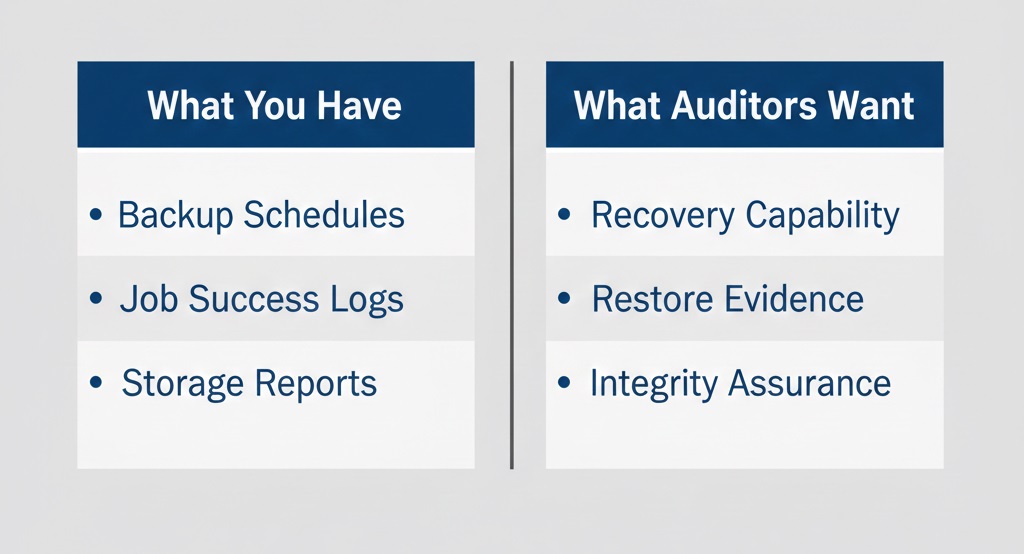 What You Have

• Backup Schedules
• Job Success Logs
• Storage Reports

What Auditors Want

• Recovery Capability
• Restore Evidence
• Integrity Assurance